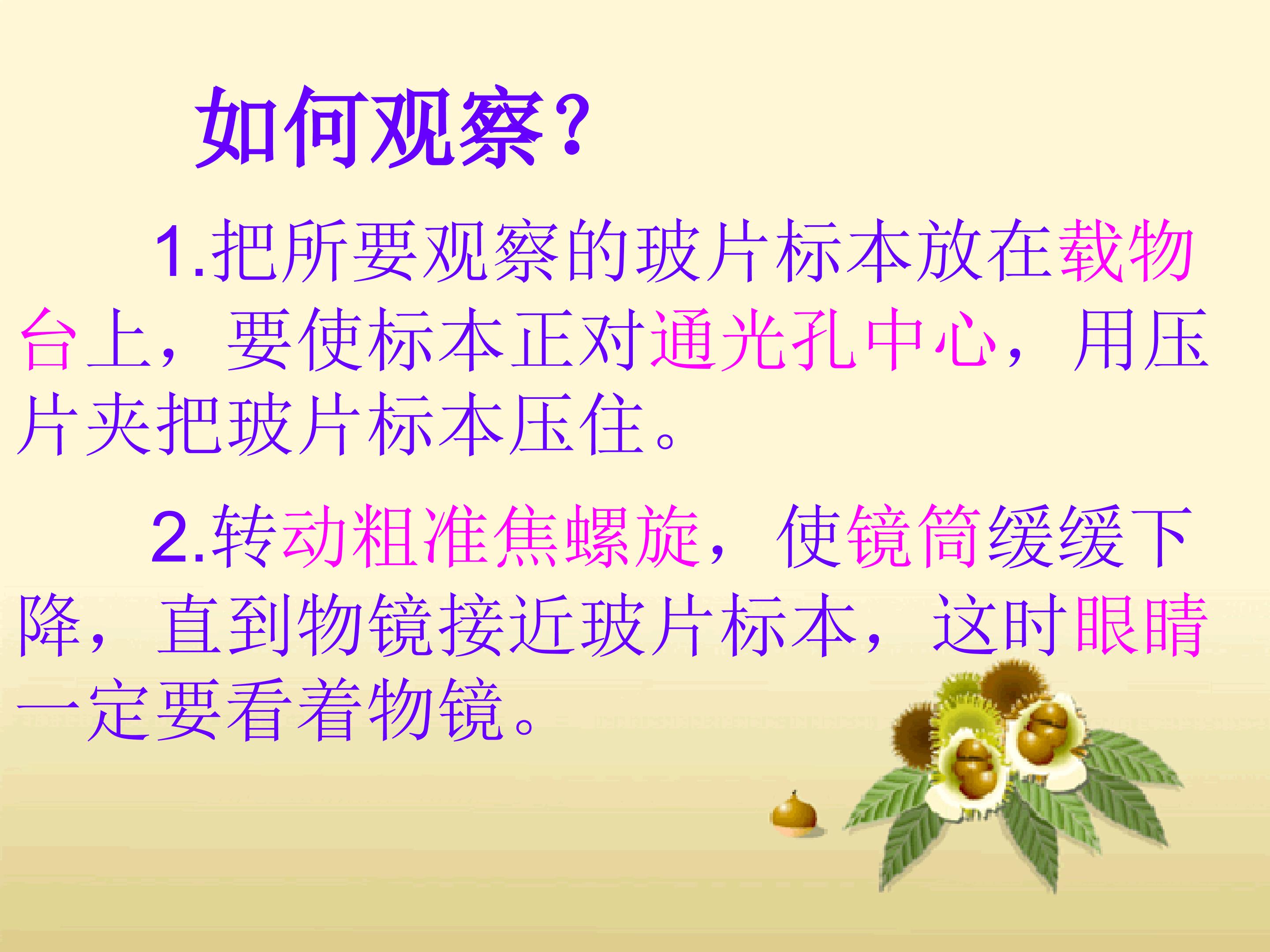 如何观察？

1.把所要观察的玻片标本放在载物台上，要使标本正对通光孔中心，用压片夹把玻片标本压住。

2.转动粗准焦螺旋，使镜筒缓缓下降，直到物镜接近玻片标本，这时眼睛一定要看着物镜。